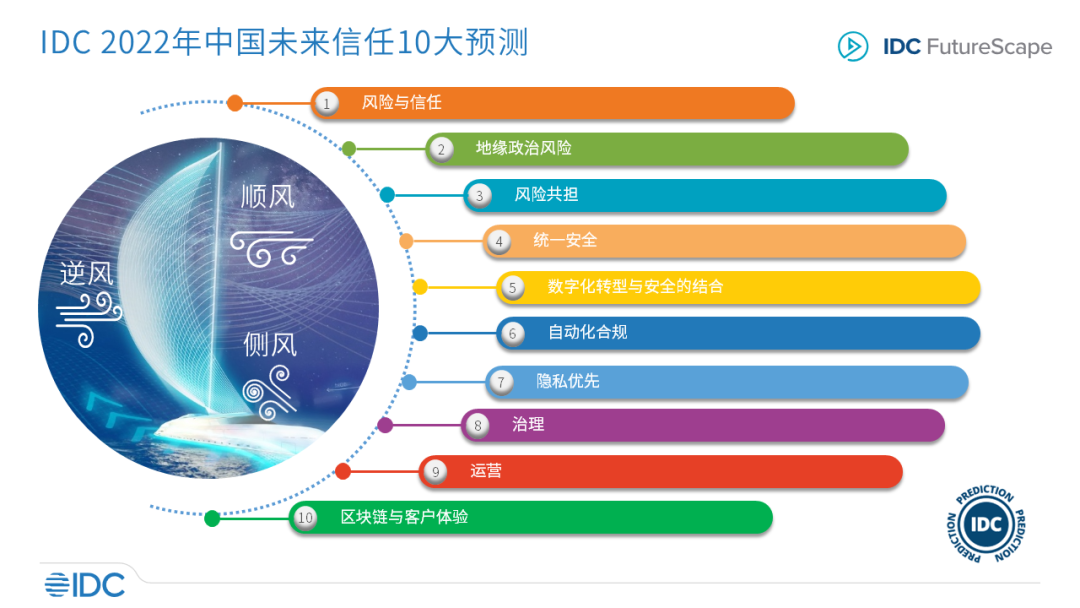 IDC 2022年中国未来信任10大预测

IDC FutureScape

顺风

逆风

侧风

1 风险与信任

2 地缘政治风险

3 风险共担

4 统一安全

5 数字化转型与安全的结合

6 自动化合规

7 隐私优先

8 治理

9 运营

10 区块链与客户体验

PREDICTION IDC PREDICTION PREDICTION

IDC